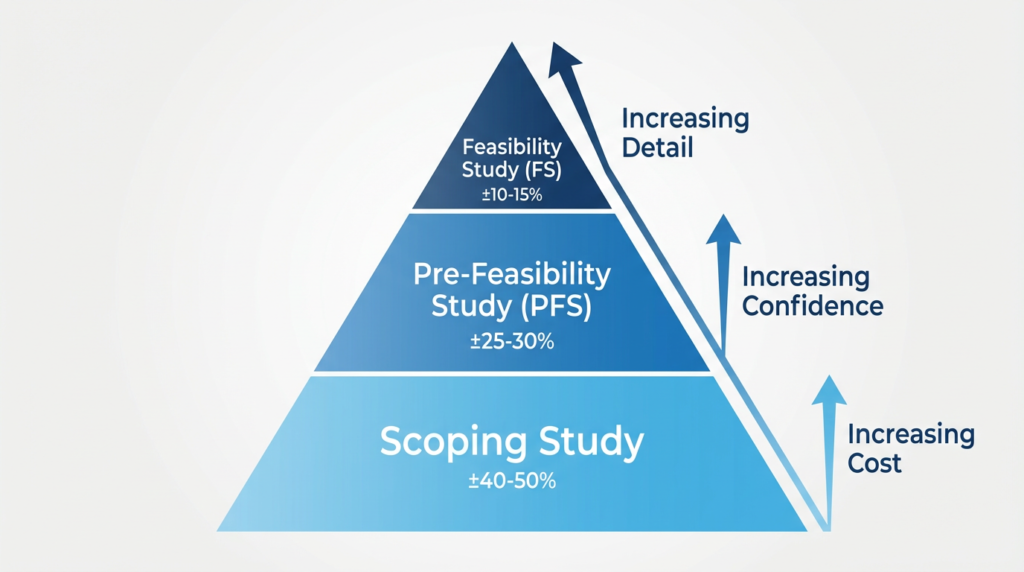 Feasibility Study (FS)
±10-15%

Pre-Feasibility Study (PFS)
±25-30%

Scoping Study
±40-50%

Increasing Detail

Increasing Confidence

Increasing Cost